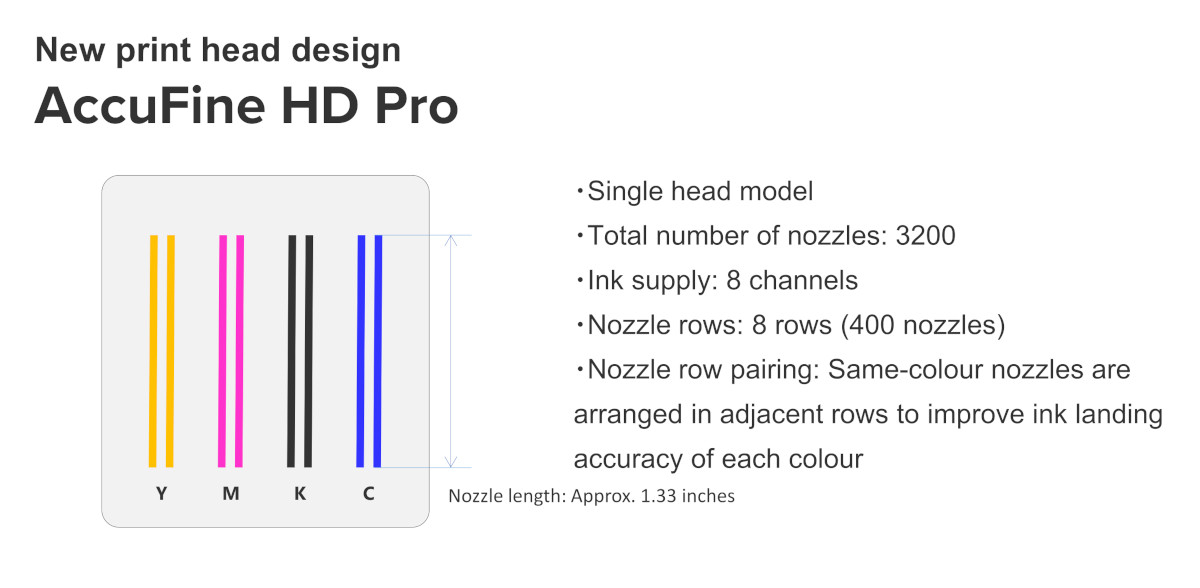 New print head design
AccuFine HD Pro

Y M K C

Nozzle length: Approx. 1.33 inches

・Single head model
・Total number of nozzles: 3200
・Ink supply: 8 channels
・Nozzle rows: 8 rows (400 nozzles)
・Nozzle row pairing: Same-colour nozzles are arranged in adjacent rows to improve ink landing accuracy of each colour